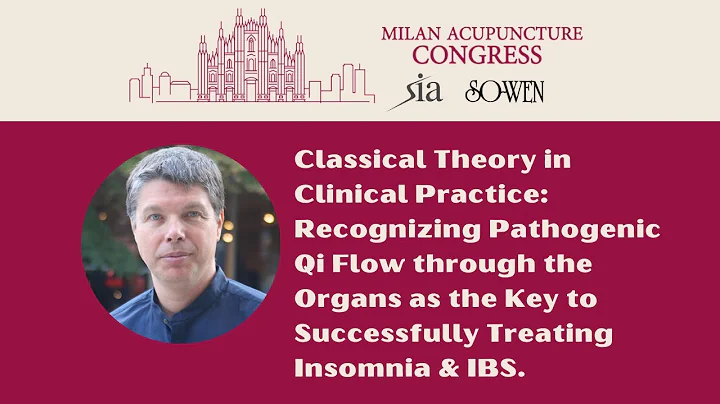 MILAN ACUPUNCTURE CONGRESS

sia SO-WEN

Classical Theory in Clinical Practice: Recognizing Pathogenic Qi Flow through the Organs as the Key to Successfully Treating Insomnia & IBS.